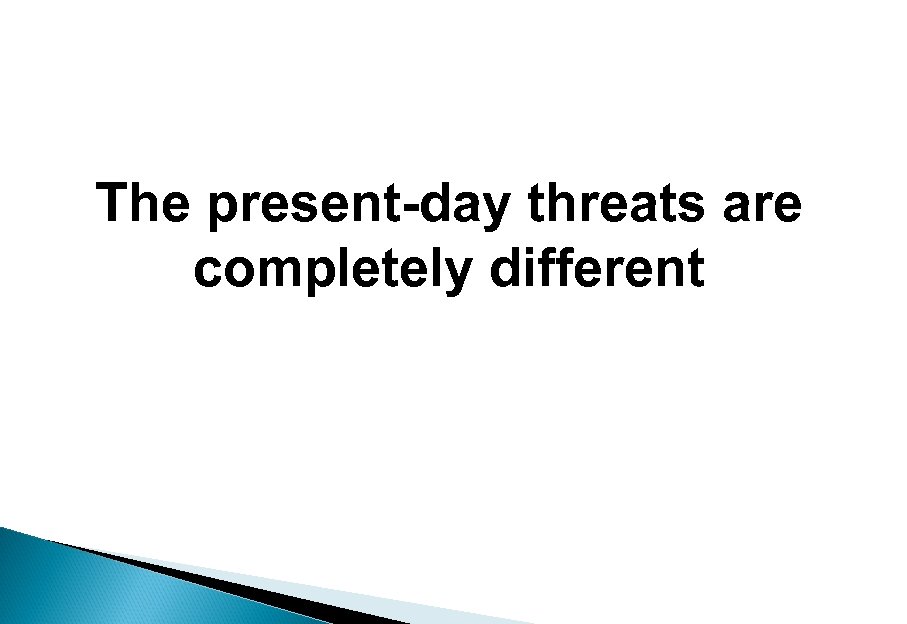 The present-day threats are completely different